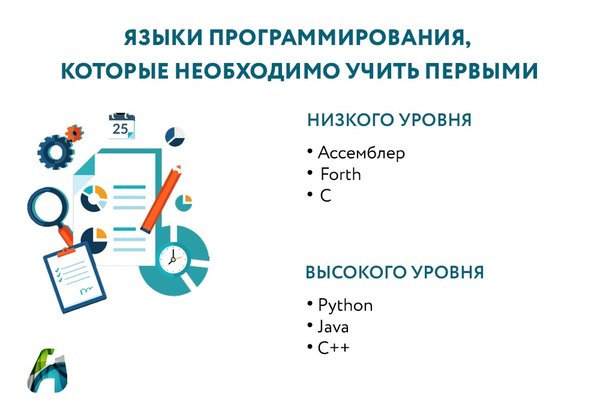 ЯЗЫКИ ПРОГРАММИРОВАНИЯ, КОТОРЫЕ НЕОБХОДИМО УЧИТЬ ПЕРВЫМИ

25

НИЗКОГО УРОВНЯ

• Ассемблер
• Forth
• C

ВЫСОКОГО УРОВНЯ

• Python
• Java
• C++